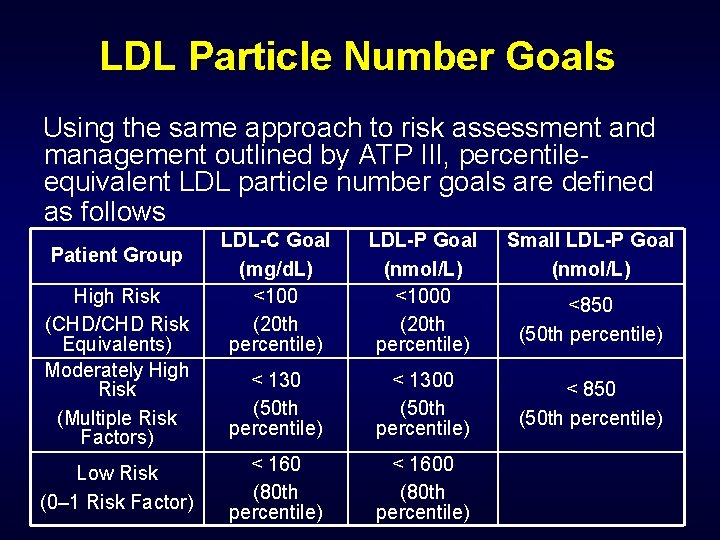 LDL Particle Number Goals

Using the same approach to risk assessment and management outlined by ATP III, percentile-equivalent LDL particle number goals are defined as follows

| Patient Group | LDL-C Goal (mg/dL) | LDL-P Goal (nmol/L) | Small LDL-P Goal (nmol/L) |
|---|---|---|---|
| High Risk (CHD/CHD Risk Equivalents) | <100 (20th percentile) | <1000 (20th percentile) | <850 (50th percentile) |
| Moderately High Risk (Multiple Risk Factors) | < 130 (50th percentile) | < 1300 (50th percentile) | < 850 (50th percentile) |
| Low Risk (0–1 Risk Factor) | < 160 (80th percentile) | < 1600 (80th percentile) | |